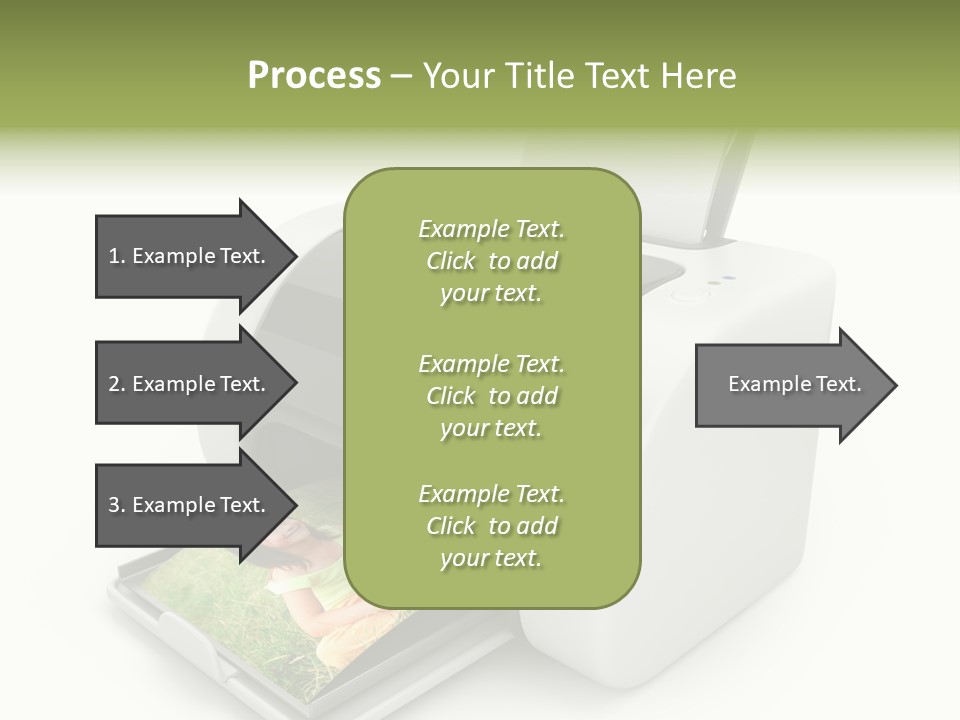 Process – Your Title Text Here

1. Example Text.

2. Example Text.

3. Example Text.

Example Text. Click to add your text.

Example Text. Click to add your text.

Example Text. Click to add your text.

Example Text.